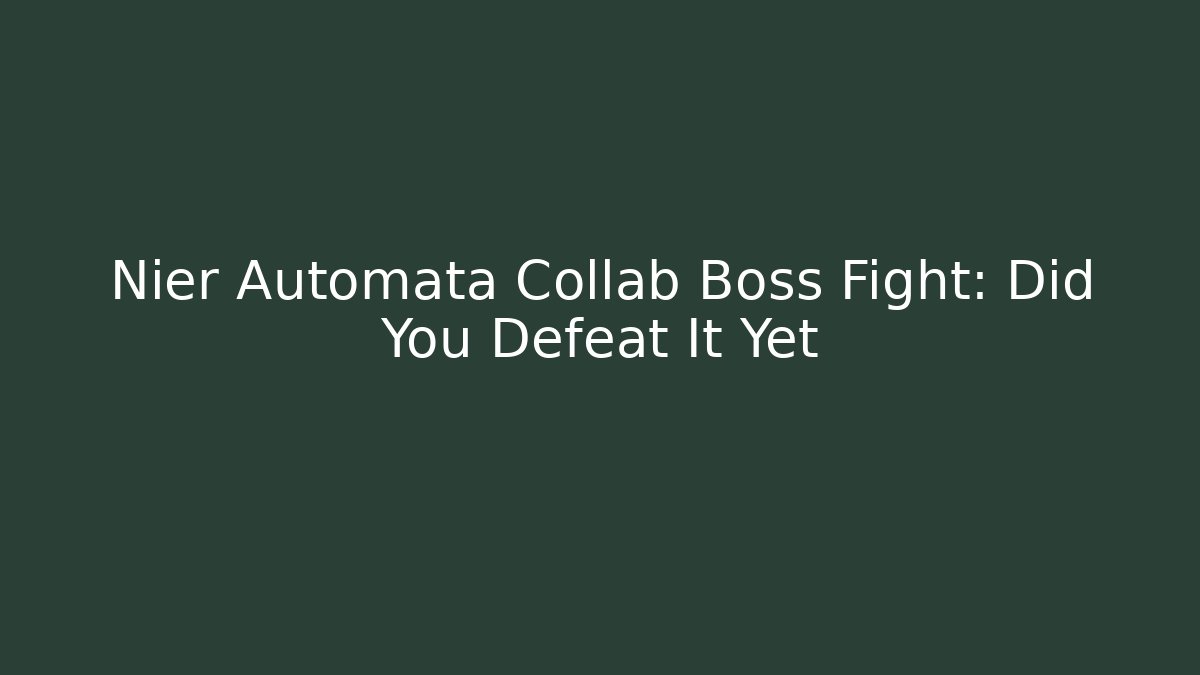 Nier Automata Collab Boss Fight: Did You Defeat It Yet